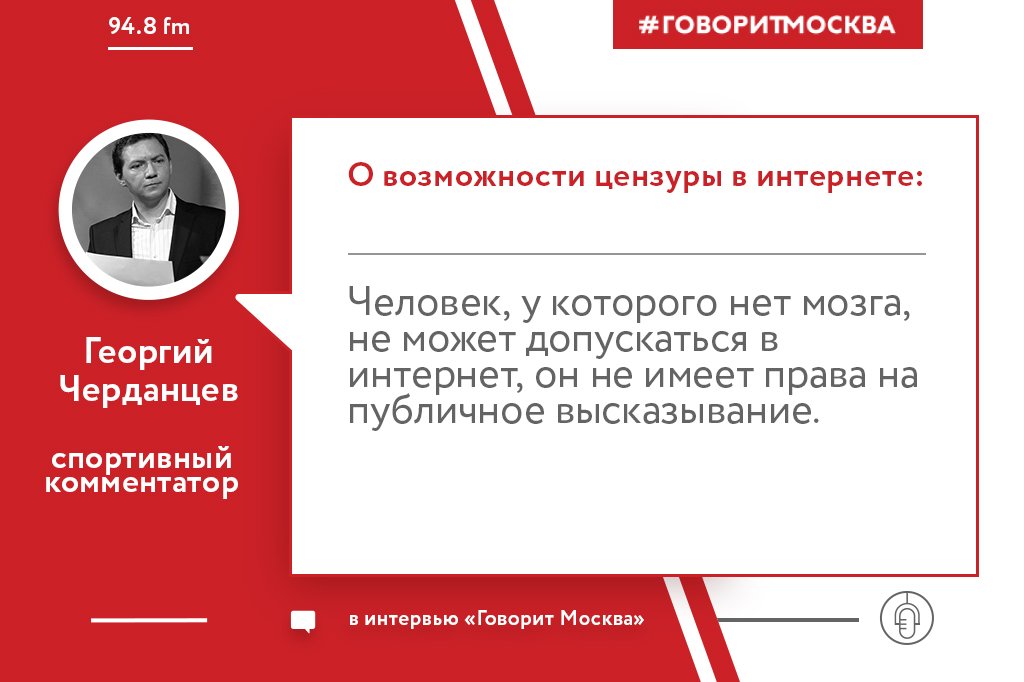 94.8 fm

#ГОВОРИТМОСКВА

Георгий Черданцев

спортивный комментатор

О возможности цензуры в интернете:

Человек, у которого нет мозга, не может допускаться в интернет, он не имеет права на публичное высказывание.

в интервью «Говорит Москва»